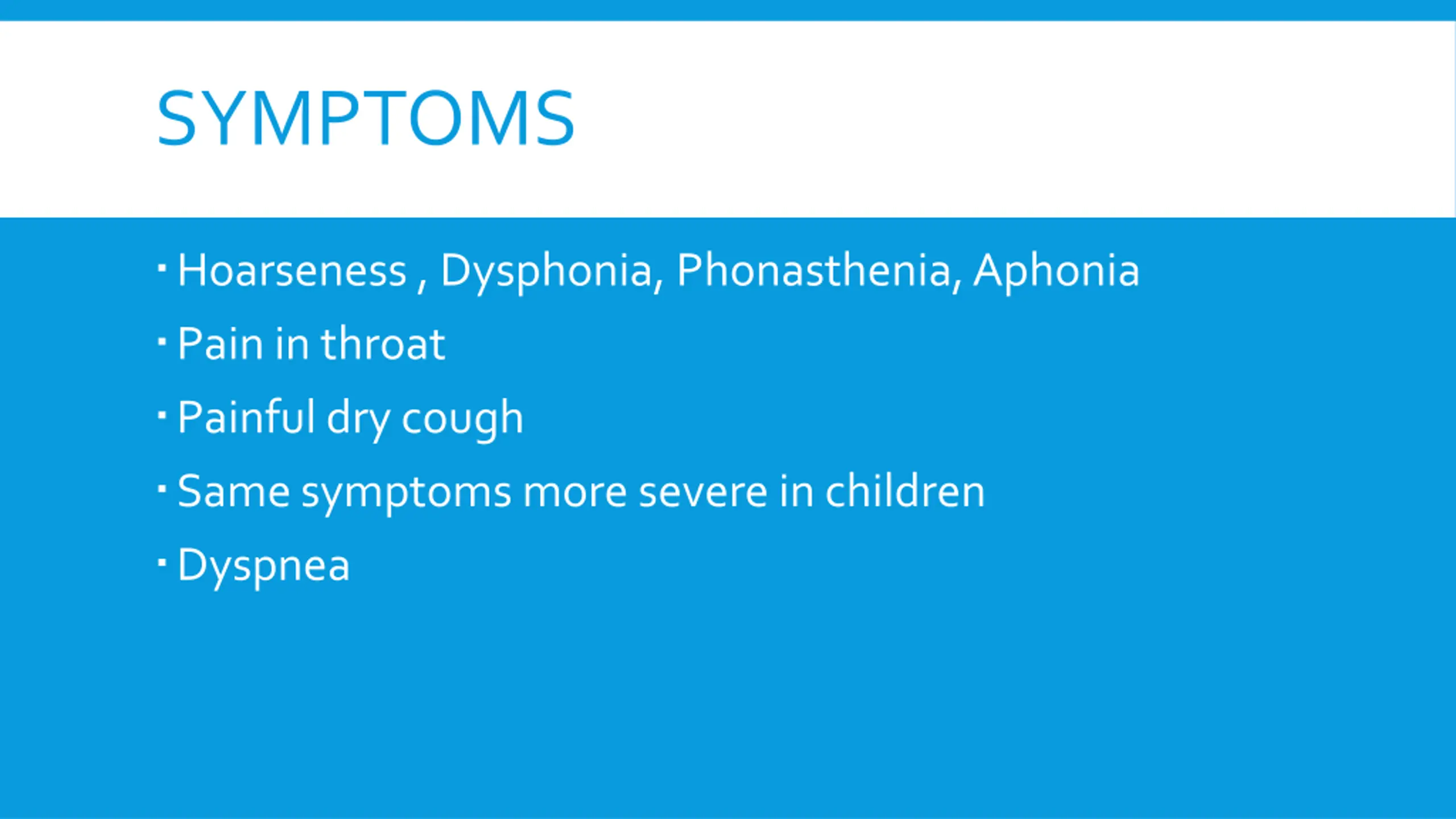 SYMPTOMS

▪ Hoarseness , Dysphonia, Phonasthenia, Aphonia

▪ Pain in throat

▪ Painful dry cough

▪ Same symptoms more severe in children

▪ Dyspnea